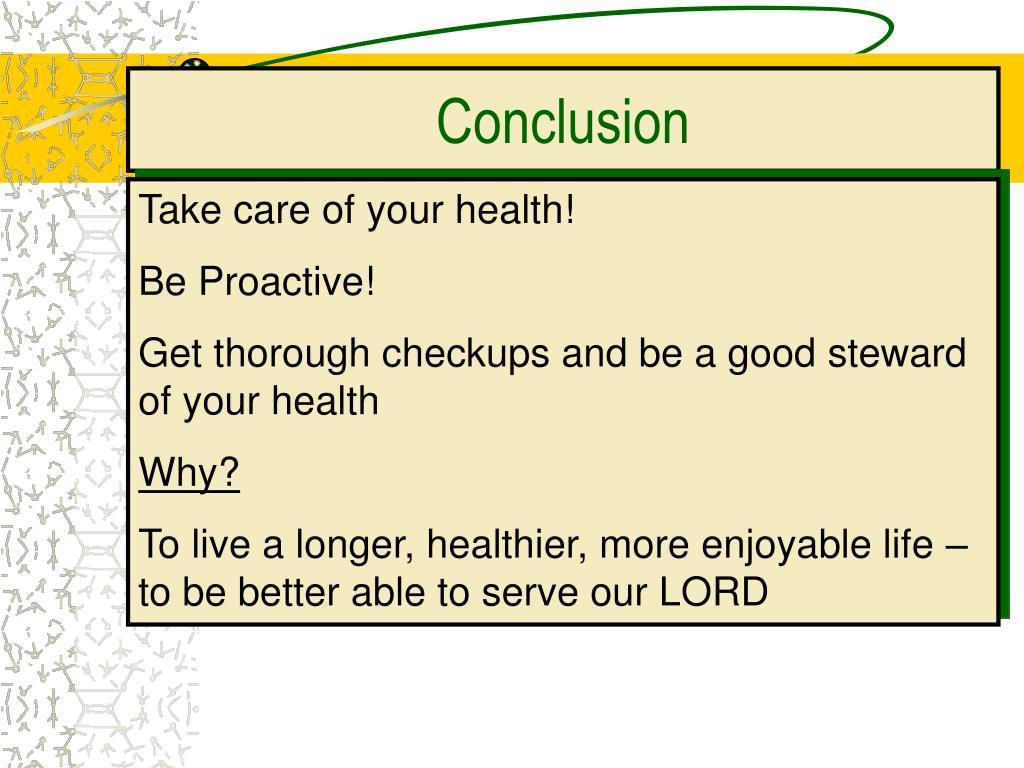 Conclusion

Take care of your health!

Be Proactive!

Get thorough checkups and be a good steward of your health

Why?

To live a longer, healthier, more enjoyable life – to be better able to serve our LORD